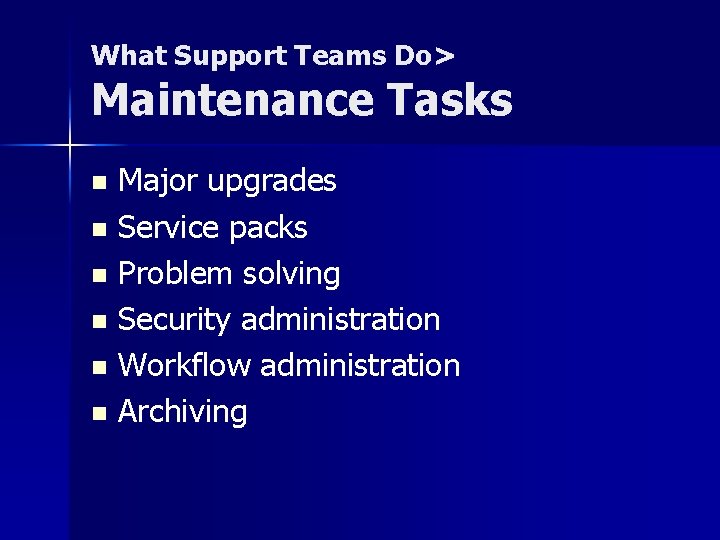 What Support Teams Do>
Maintenance Tasks

- Major upgrades
- Service packs
- Problem solving
- Security administration
- Workflow administration
- Archiving